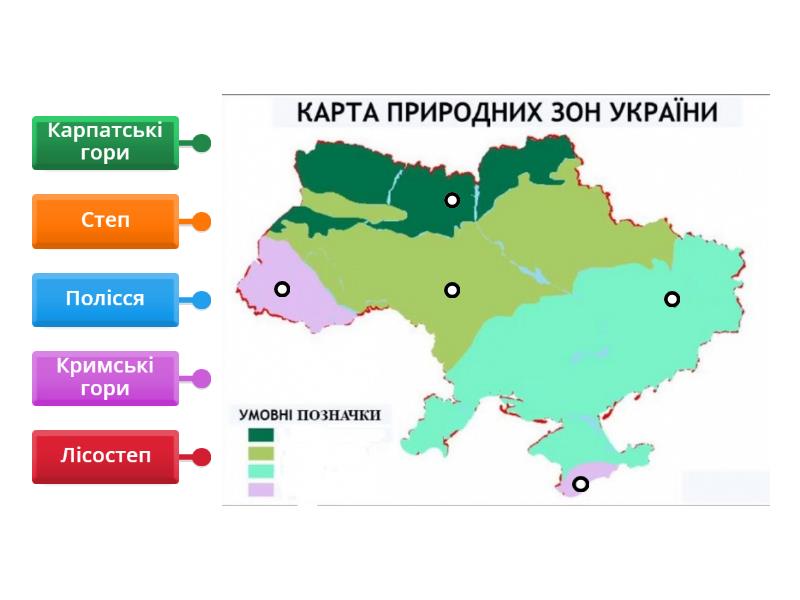 Карпатські гори

Степ

Полісся

Кримські гори

Лісостеп

КАРТА ПРИРОДНИХ ЗОН УКРАЇНИ

УМОВНІ ПОЗНАЧКИ